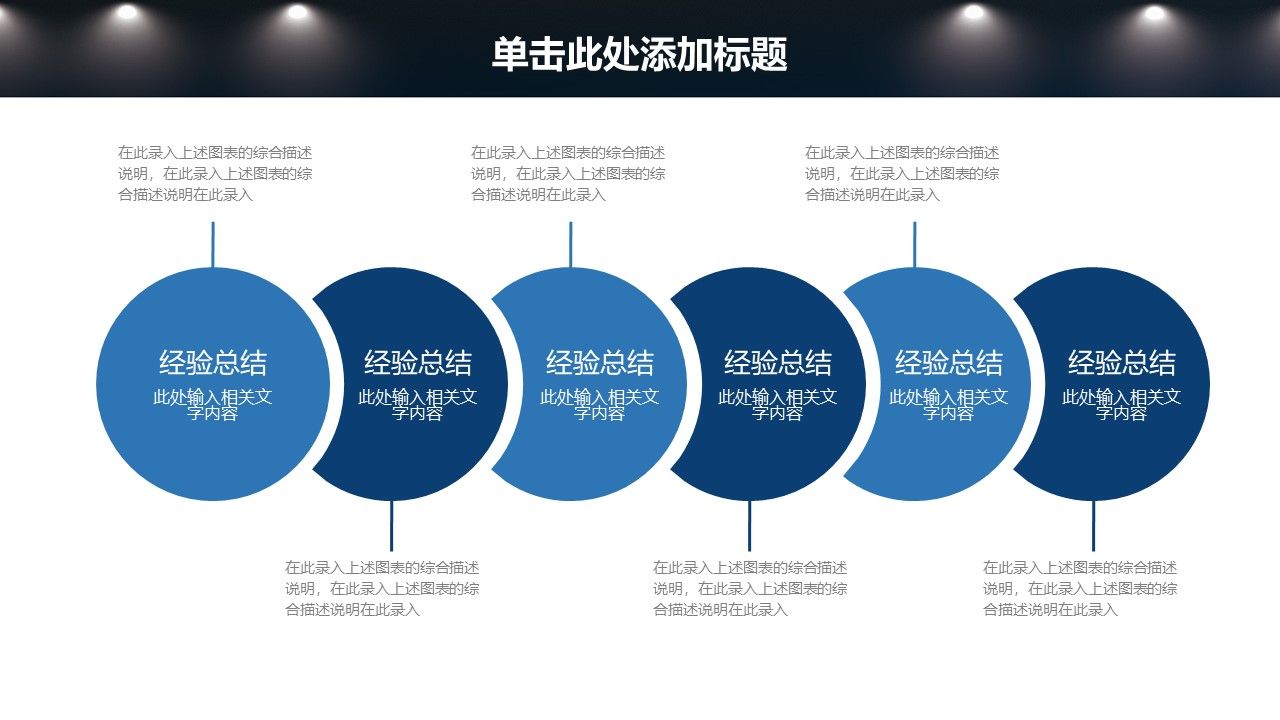 单击此处添加标题

在此录入上述图表的综合描述说明，在此录入上述图表的综合描述说明在此录入

在此录入上述图表的综合描述说明，在此录入上述图表的综合描述说明在此录入

在此录入上述图表的综合描述说明，在此录入上述图表的综合描述说明在此录入

经验总结
此处输入相关文字内容

经验总结
此处输入相关文字内容

经验总结
此处输入相关文字内容

经验总结
此处输入相关文字内容

经验总结
此处输入相关文字内容

经验总结
此处输入相关文字内容

在此录入上述图表的综合描述说明，在此录入上述图表的综合描述说明在此录入

在此录入上述图表的综合描述说明，在此录入上述图表的综合描述说明在此录入

在此录入上述图表的综合描述说明，在此录入上述图表的综合描述说明在此录入